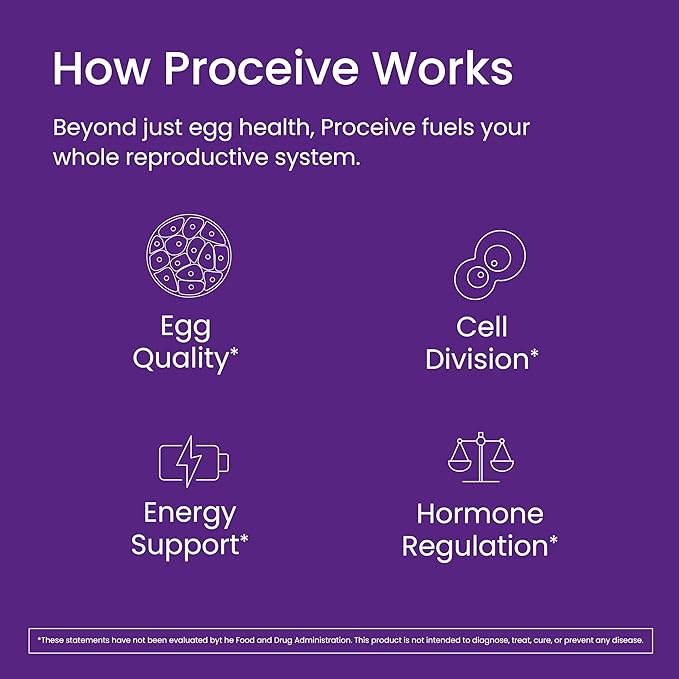 How Proceive Works

Beyond just egg health, Proceive fuels your whole reproductive system.

Egg Quality*

Cell Division*

Energy Support*

Hormone Regulation*

*These statements have not been evaluated byt he Food and Drug Administration. This product is not intended to diagnose, treat, cure, or prevent any disease.